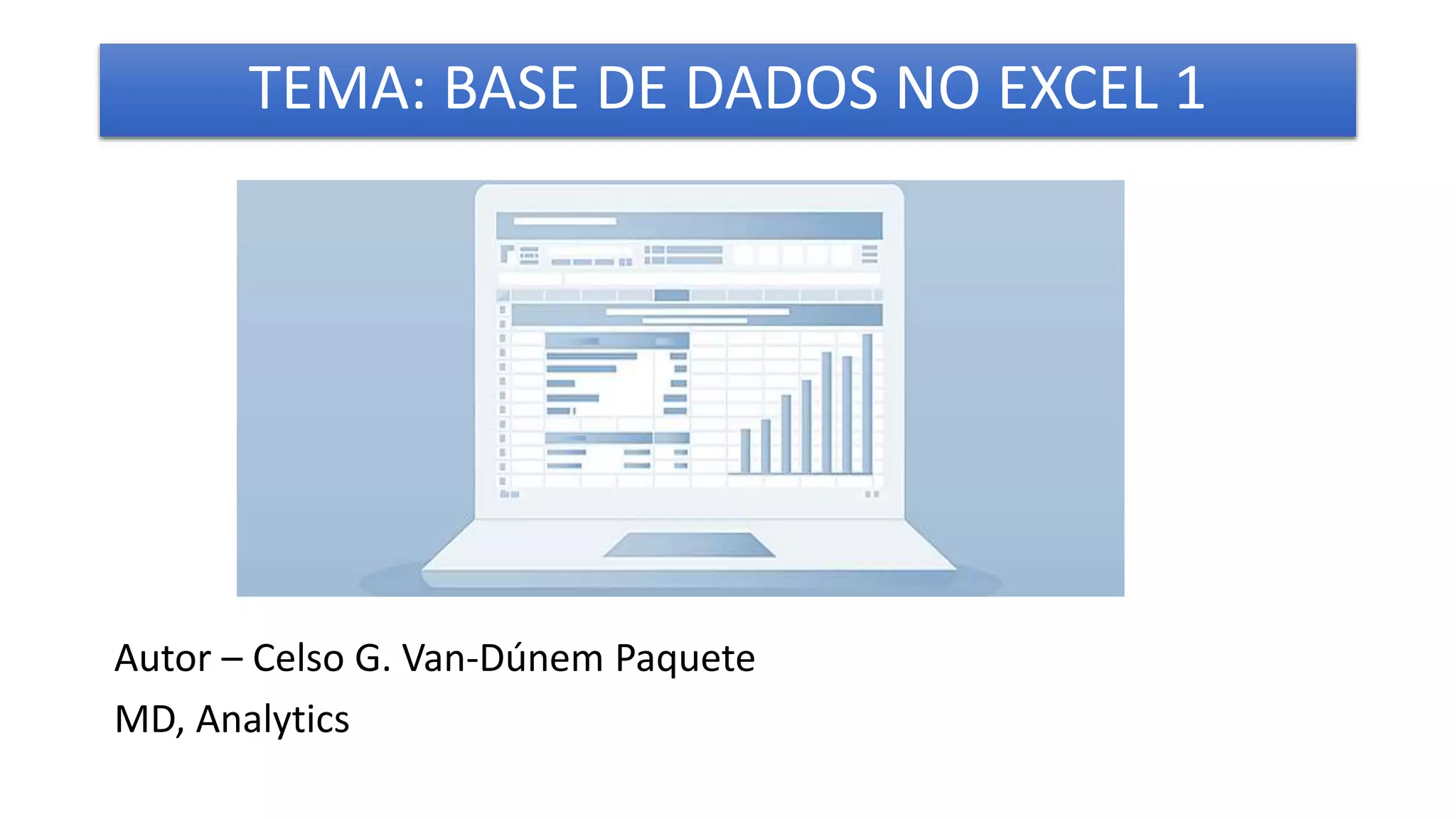 TEMA: BASE DE DADOS NO EXCEL 1

Autor – Celso G. Van-Dúnem Paquete

MD, Analytics